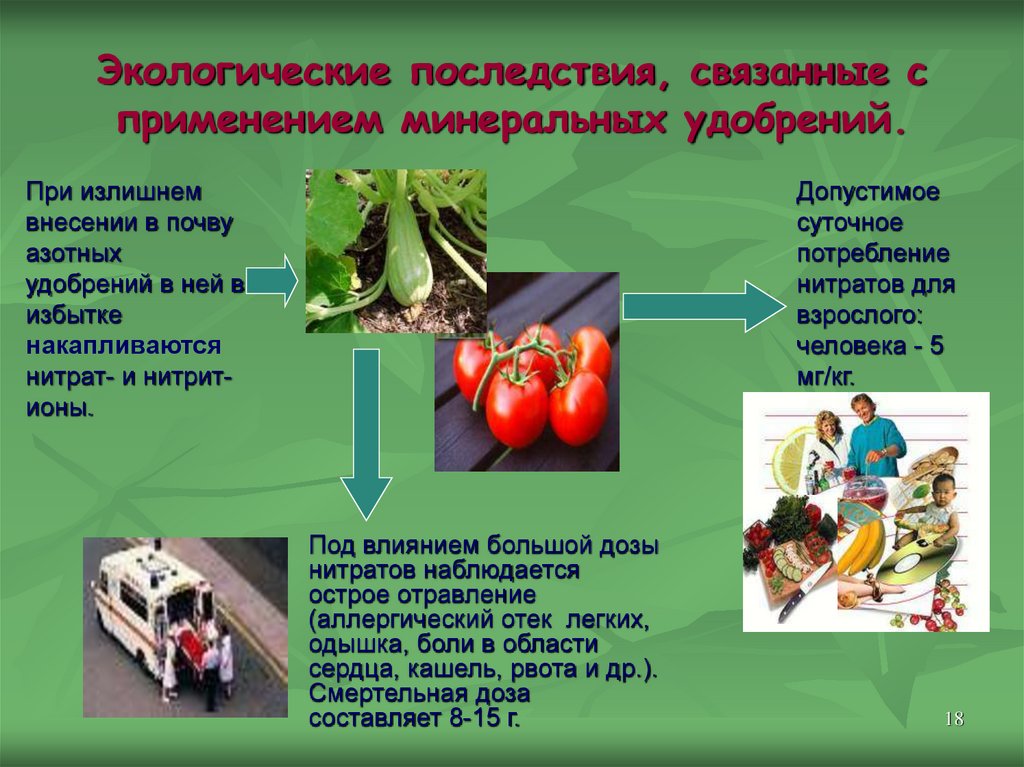 Экологические последствия, связанные с применением минеральных удобрений.

При излишнем внесении в почву азотных удобрений в ней в избытке накапливаются нитрат- и нитрит-ионы.

Допустимое суточное потребление нитратов для взрослого: человека - 5 мг/кг.

Под влиянием большой дозы нитратов наблюдается острое отравление (аллергический отек легких, одышка, боли в области сердца, кашель, рвота и др.). Смертельная доза составляет 8-15 г.

18